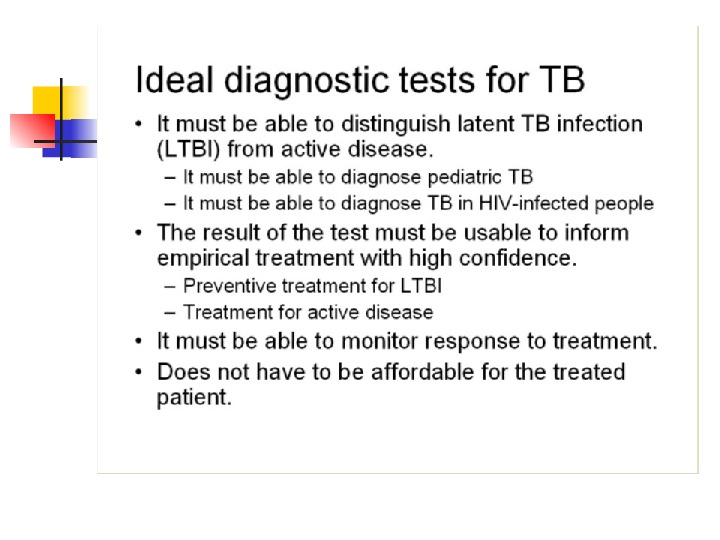 Ideal diagnostic tests for TB

• It must be able to distinguish latent TB infection (LTBI) from active disease.
– It must be able to diagnose pediatric TB
– It must be able to diagnose TB in HIV-infected people

• The result of the test must be usable to inform empirical treatment with high confidence.
– Preventive treatment for LTBI
– Treatment for active disease

• It must be able to monitor response to treatment.

• Does not have to be affordable for the treated patient.